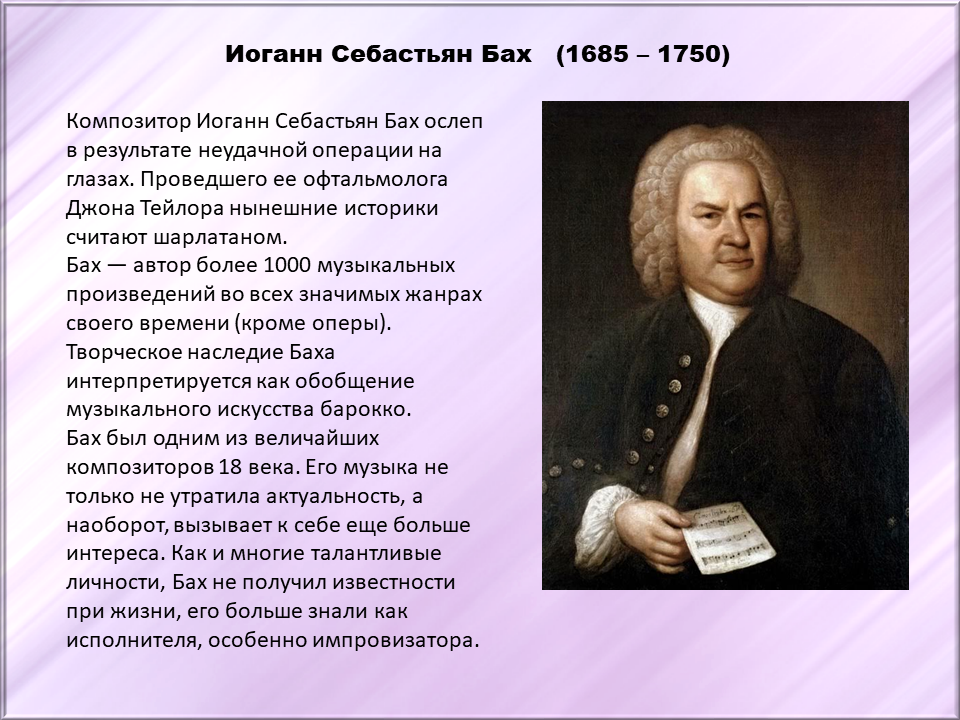 Иоганн Себастьян Бах (1685 – 1750)

Композитор Иоганн Себастьян Бах ослеп в результате неудачной операции на глазах. Проведшего ее офтальмолога Джона Тейлора нынешние историки считают шарлатаном.
Бах — автор более 1000 музыкальных произведений во всех значимых жанрах своего времени (кроме оперы).
Творческое наследие Баха интерпретируется как обобщение музыкального искусства барокко.
Бах был одним из величайших композиторов 18 века. Его музыка не только не утратила актуальность, а наоборот, вызывает к себе еще больше интереса. Как и многие талантливые личности, Бах не получил известности при жизни, его больше знали как исполнителя, особенно импровизатора.